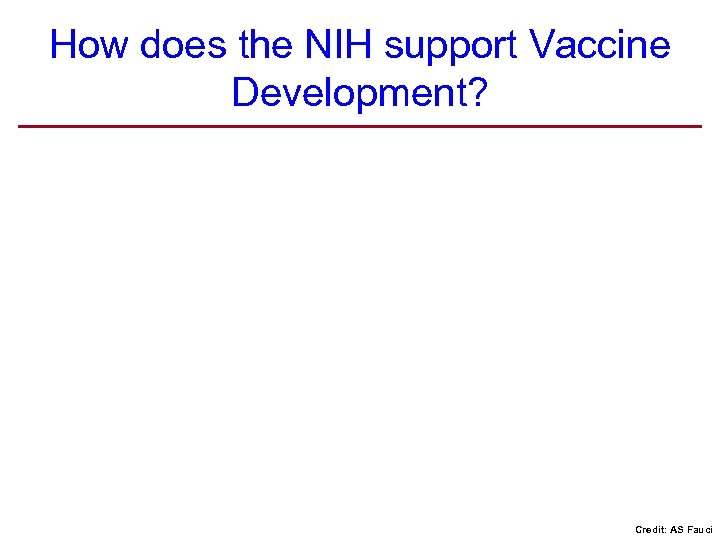 How does the NIH support Vaccine Development?

Credit: AS Fauci